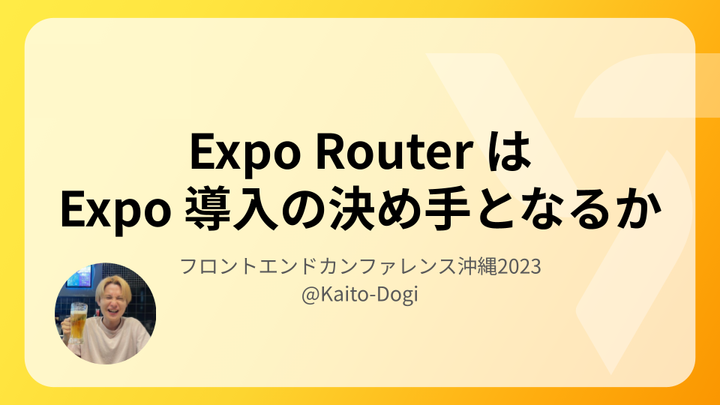 Expo Router は
Expo 導入の決め手となるか

フロントエンドカンファレンス沖縄2023
@Kaito-Dogi